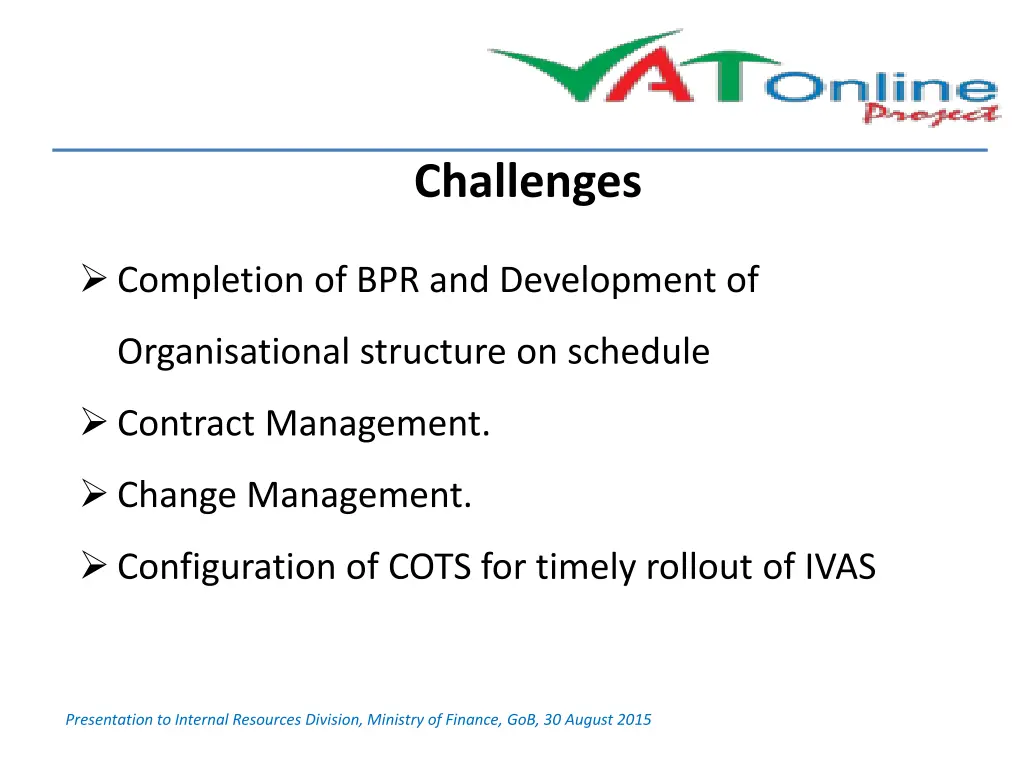 VAT Online Project

Challenges

➢ Completion of BPR and Development of Organisational structure on schedule

➢ Contract Management.

➢ Change Management.

➢ Configuration of COTS for timely rollout of IVAS

Presentation to Internal Resources Division, Ministry of Finance, GoB, 30 August 2015